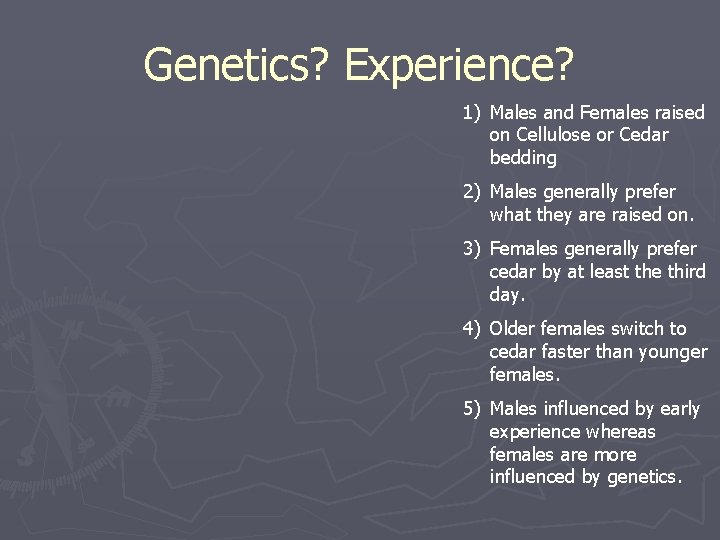 Genetics? Experience?

1) Males and Females raised on Cellulose or Cedar bedding

2) Males generally prefer what they are raised on.

3) Females generally prefer cedar by at least the third day.

4) Older females switch to cedar faster than younger females.

5) Males influenced by early experience whereas females are more influenced by genetics.